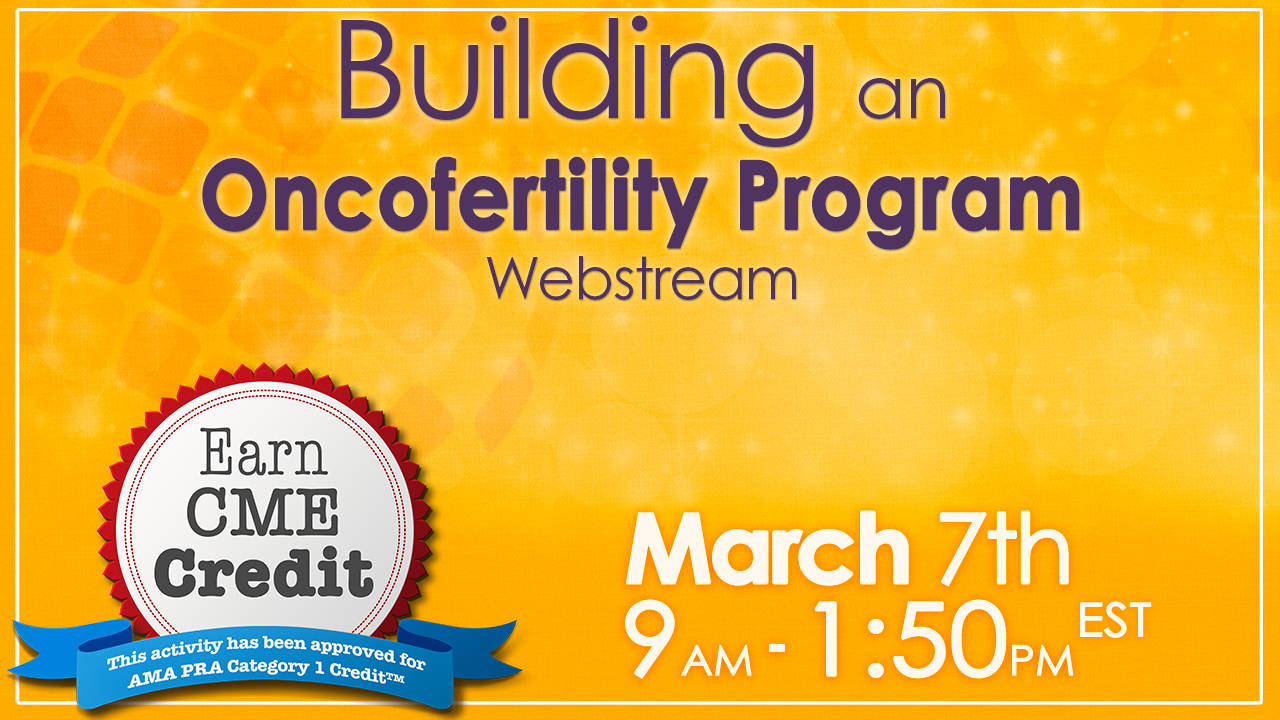 Building an
Oncofertility Program
Webstream

Earn
CME
Credit

This activity has been approved for AMA PRA Category 1 Credit™

March 7th
9 AM - 1:50 PM EST